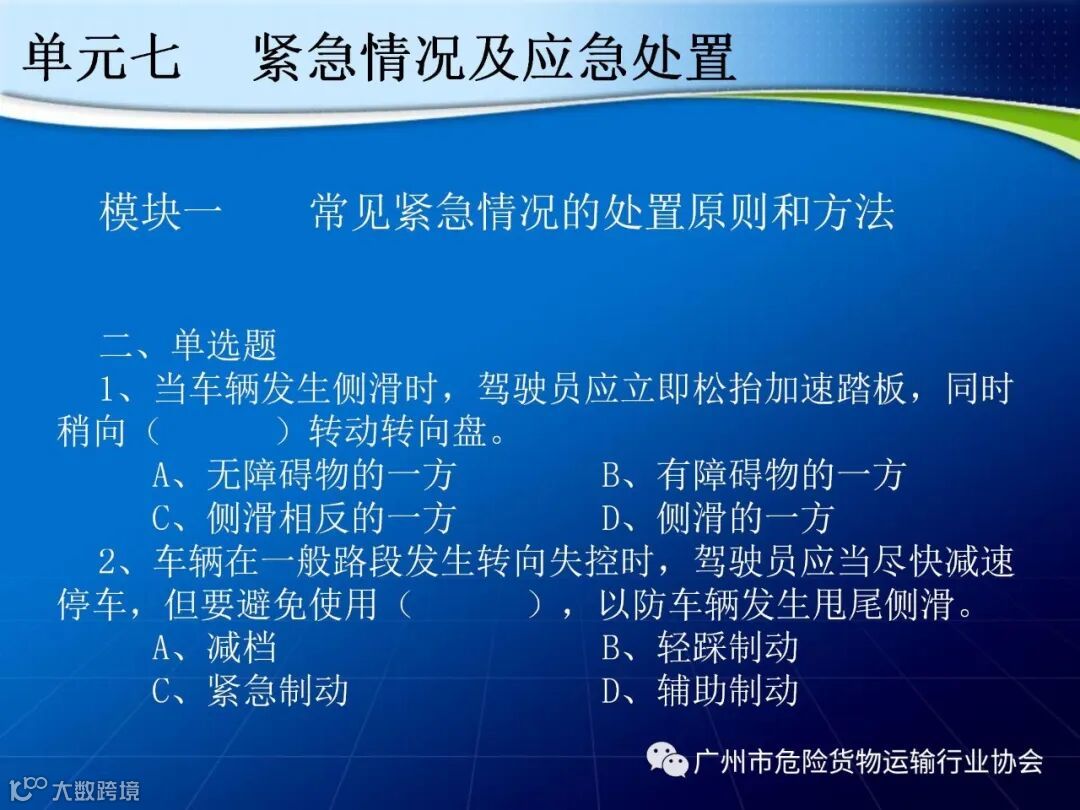 单元七　紧急情况及应急处置

模块一　　常见紧急情况的处置原则和方法

二、单选题
1、当车辆发生侧滑时，驾驶员应立即松抬加速踏板，同时稍向（　　　）转动转向盘。
A、无障碍物的一方　　　　B、有障碍物的一方
C、侧滑相反的一方　　　　D、侧滑的一方
2、车辆在一般路段发生转向失控时，驾驶员应当尽快减速停车，但要避免使用（　　　），以防车辆发生甩尾侧滑。
A、减档　　　　B、轻踩制动
C、紧急制动　　　　D、辅助制动

广州市危险货物运输行业协会
大数跨境